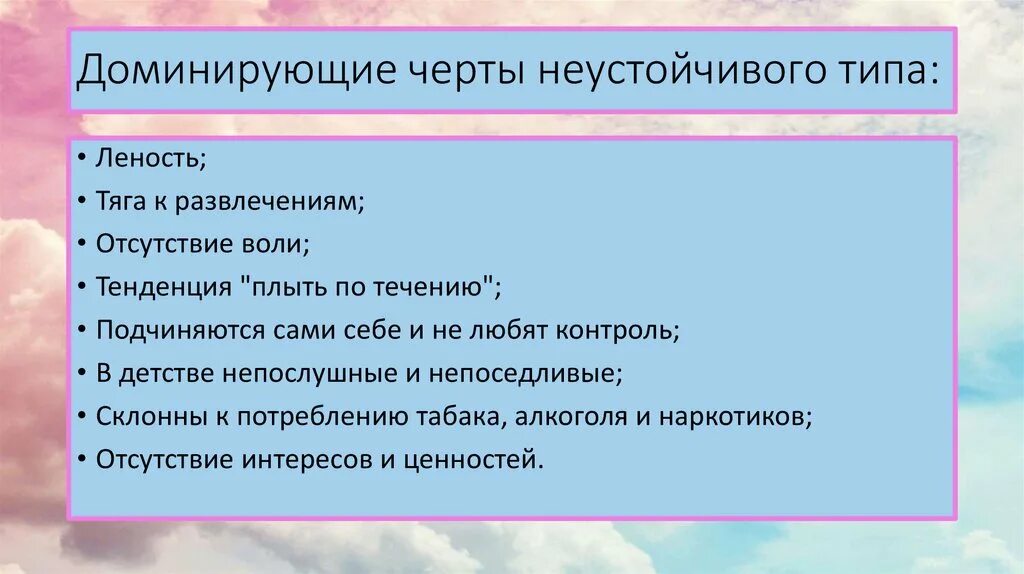 Доминирующие черты неустойчивого типа:

• Леность;
• Тяга к развлечениям;
• Отсутствие воли;
• Тенденция "плыть по течению";
• Подчиняются сами себе и не любят контроль;
• В детстве непослушные и непоседливые;
• Склонны к потреблению табака, алкоголя и наркотиков;
• Отсутствие интересов и ценностей.